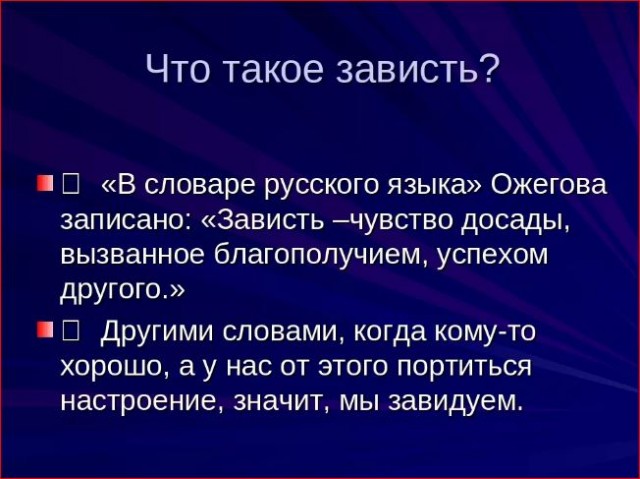 Что такое зависть?

 «В словаре русского языка» Ожегова записано: «Зависть –чувство досады, вызванное благополучием, успехом другого.»

 Другими словами, когда кому-то хорошо, а у нас от этого портиться настроение, значит, мы завидуем.